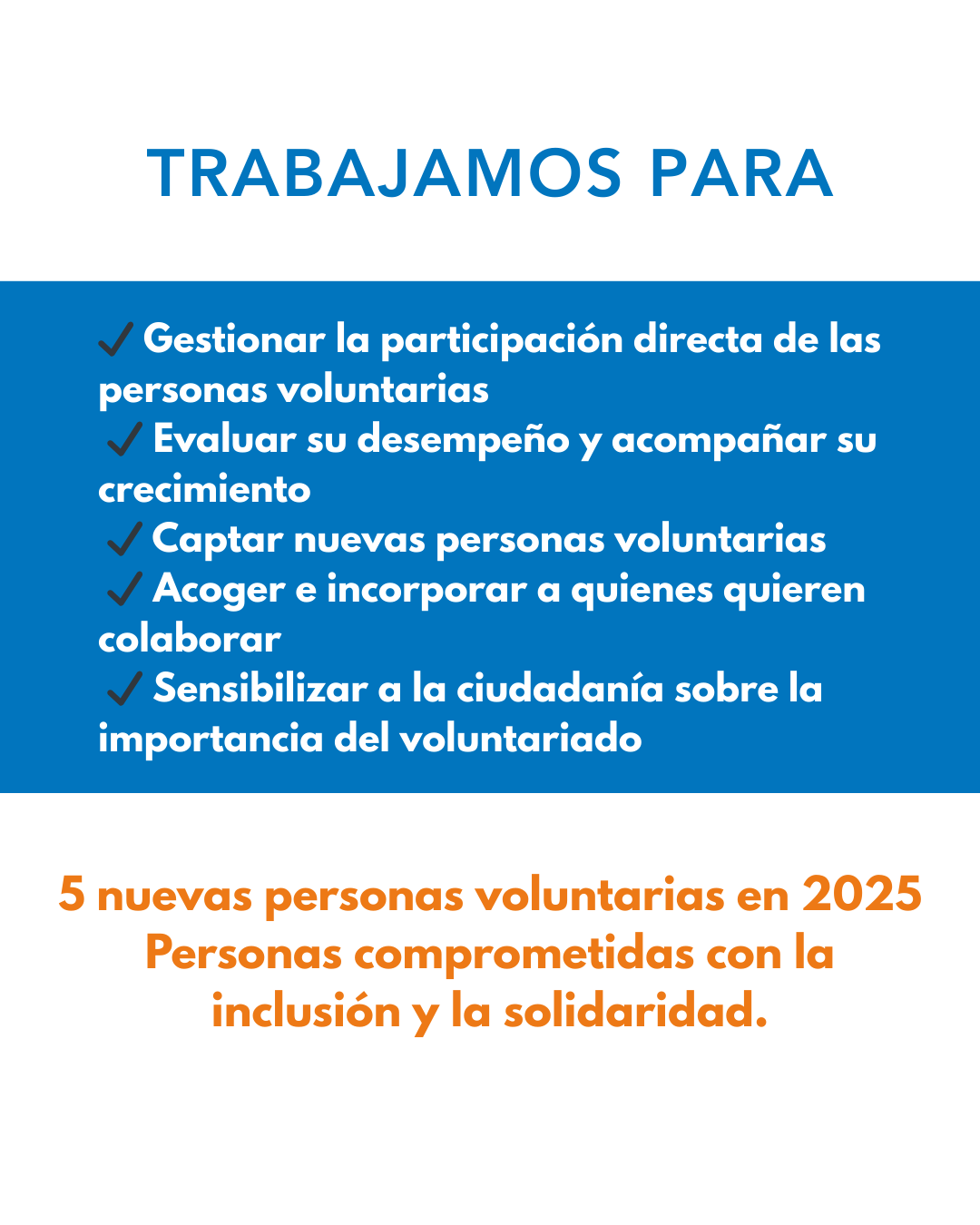 TRABAJAMOS PARA

✓ Gestionar la participación directa de las personas voluntarias
✓ Evaluar su desempeño y acompañar su crecimiento
✓ Captar nuevas personas voluntarias
✓ Acoger e incorporar a quienes quieren colaborar
✓ Sensibilizar a la ciudadanía sobre la importancia del voluntariado

5 nuevas personas voluntarias en 2025
Personas comprometidas con la inclusión y la solidaridad.